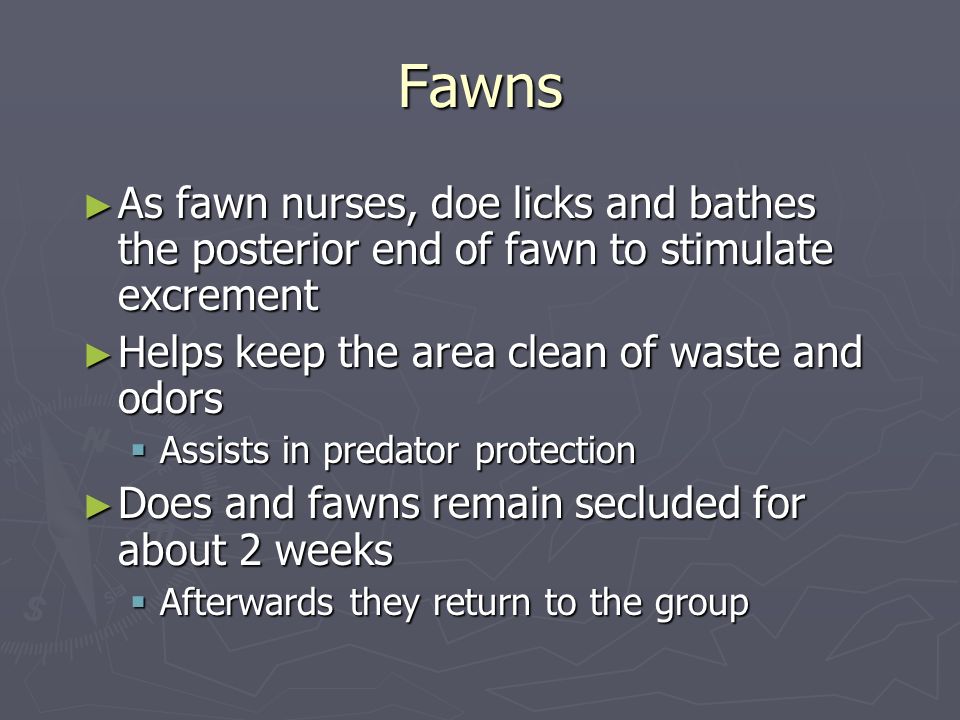 Fawns

► As fawn nurses, doe licks and bathes the posterior end of fawn to stimulate excrement

► Helps keep the area clean of waste and odors

▪ Assists in predator protection

► Does and fawns remain secluded for about 2 weeks

▪ Afterwards they return to the group